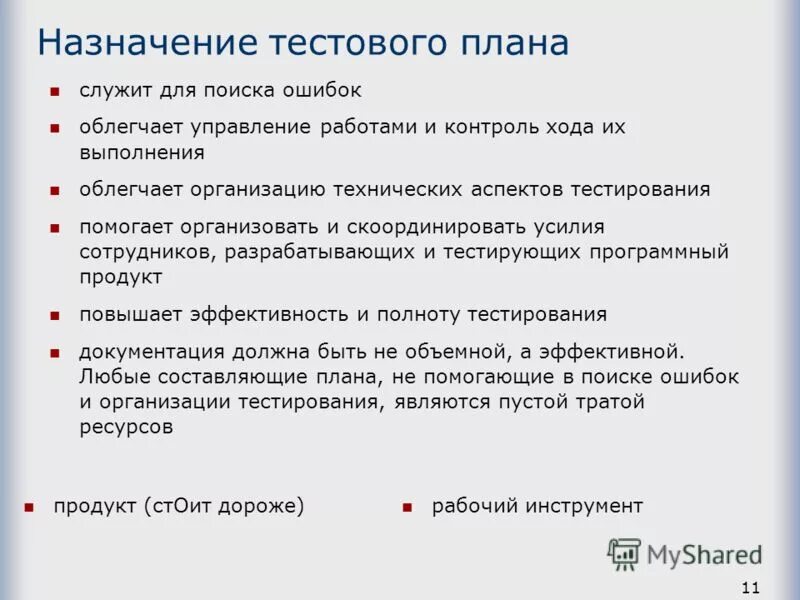 Назначение тестового плана

- служит для поиска ошибок
- облегчает управление работами и контроль хода их выполнения
- облегчает организацию технических аспектов тестирования
- помогает организовать и скоординировать усилия сотрудников, разрабатывающих и тестирующих программный продукт
- повышает эффективность и полноту тестирования
- документация должна быть не объемной, а эффективной. Любые составляющие плана, не помогающие в поиске ошибок и организации тестирования, являются пустой тратой ресурсов

- продукт (стОит дороже)
- рабочий инструмент

MyShared

11